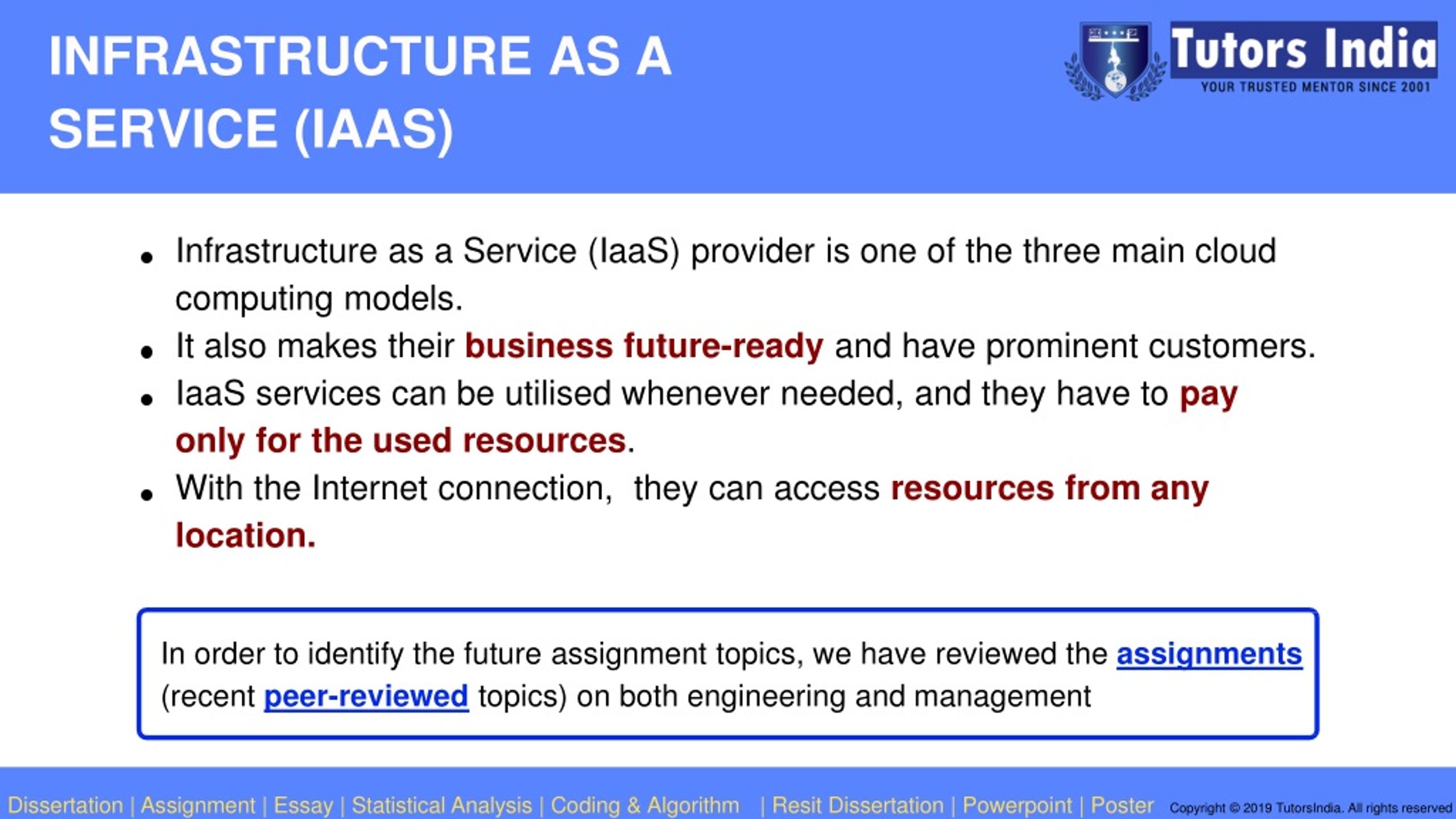 INFRASTRUCTURE AS A SERVICE (IAAS)

Tutors India
YOUR TRUSTED MENTOR SINCE 2001

• Infrastructure as a Service (IaaS) provider is one of the three main cloud computing models.
• It also makes their business future-ready and have prominent customers.
• IaaS services can be utilised whenever needed, and they have to pay only for the used resources.
• With the Internet connection, they can access resources from any location.

In order to identify the future assignment topics, we have reviewed the assignments (recent peer-reviewed topics) on both engineering and management

Dissertation | Assignment | Essay | Statistical Analysis | Coding & Algorithm | Resit Dissertation | Powerpoint | Poster Copyright © 2019 TutorsIndia. All rights reserved